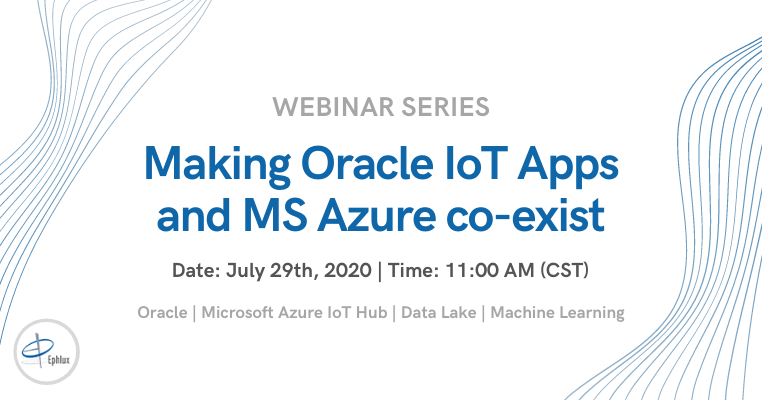 WEBINAR SERIES

Making Oracle IoT Apps and MS Azure co-exist

Date: July 29th, 2020 | Time: 11:00 AM (CST)

Oracle | Microsoft Azure IoT Hub | Data Lake | Machine Learning

Ephlux